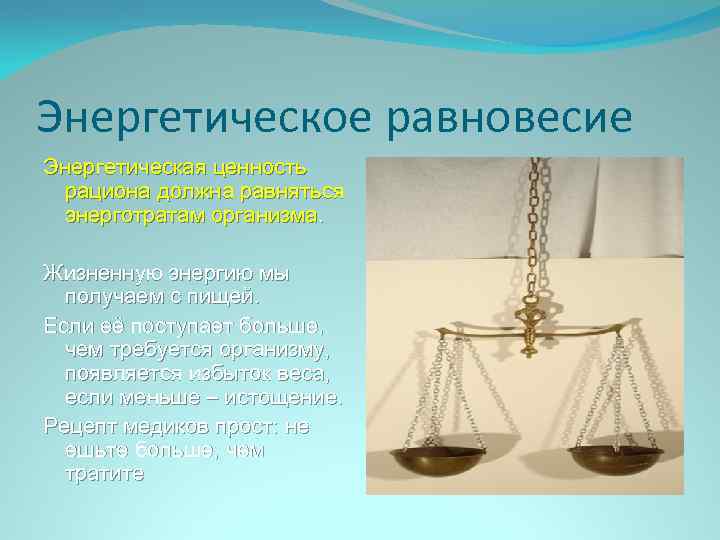 Энергетическое равновесие

Энергетическая ценность рациона должна равняться энерготратам организма.

Жизненную энергию мы получаем с пищей.

Если её поступает больше, чем требуется организму, появляется избыток веса, если меньше – истощение.

Рецепт медиков прост: не ешьте больше, чем тратите